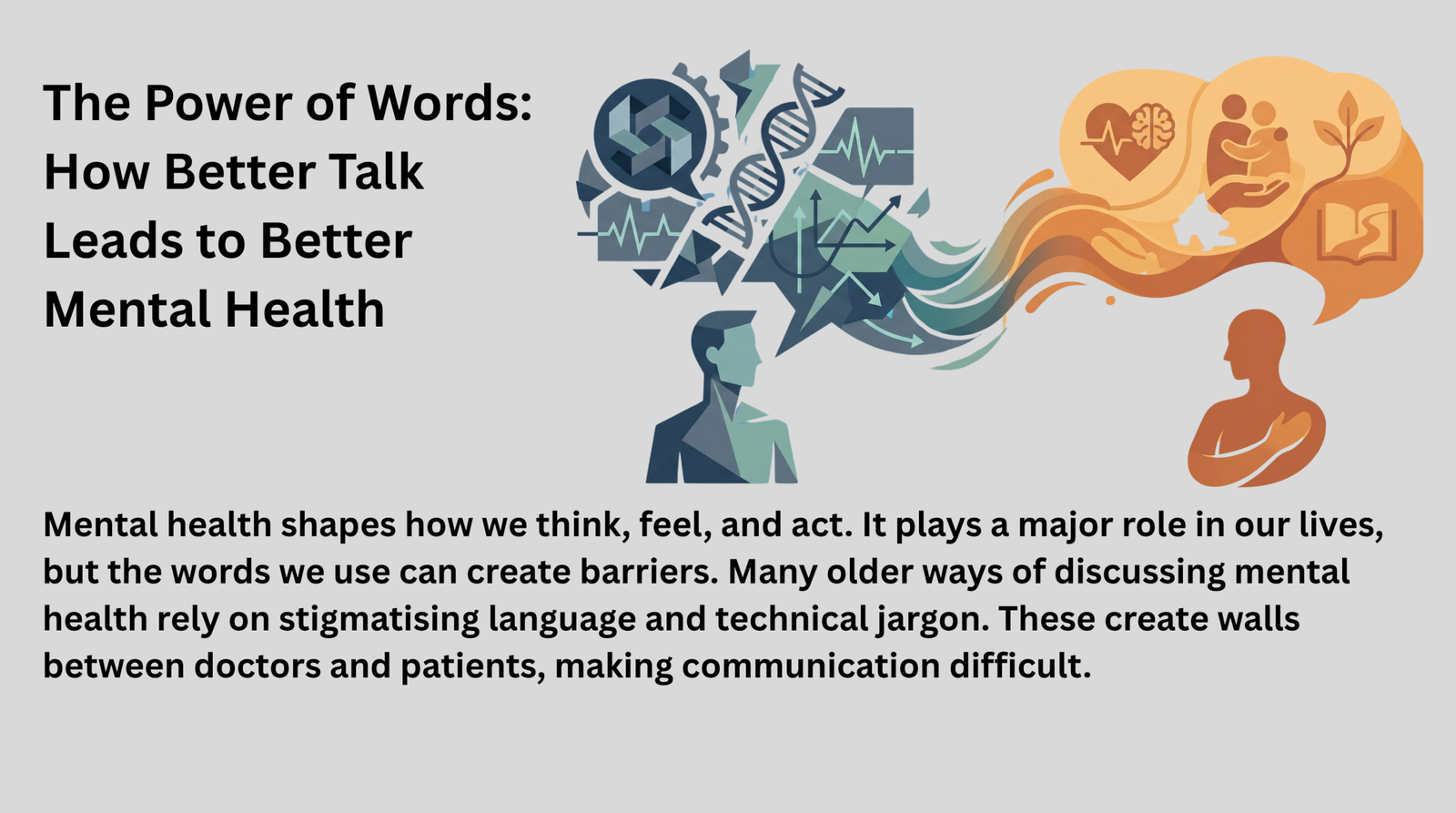 The Power of Words: How Better Talk Leads to Better Mental Health

Mental health shapes how we think, feel, and act. It plays a major role in our lives, but the words we use can create barriers. Many older ways of discussing mental health rely on stigmatising language and technical jargon. These create walls between doctors and patients, making communication difficult.